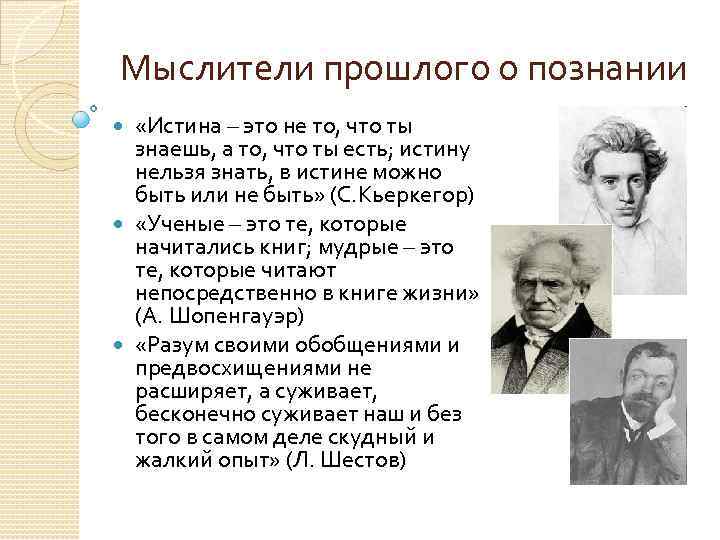 Мыслители прошлого о познании

«Истина – это не то, что ты знаешь, а то, что ты есть; истину нельзя знать, в истине можно быть или не быть» (С.Кьеркегор)

«Ученые – это те, которые начитались книг; мудрые – это те, которые читают непосредственно в книге жизни» (А. Шопенгауэр)

«Разум своими обобщениями и предвосхищениями не расширяет, а суживает, бесконечно суживает наш и без того в самом деле скудный и жалкий опыт» (Л. Шестов)